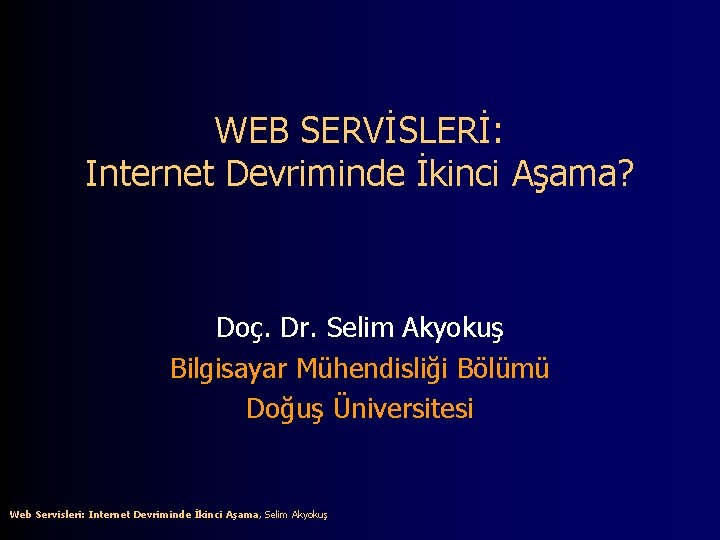 WEB SERVİSLERİ:
Internet Devriminde İkinci Aşama?

Doç. Dr. Selim Akyokuş
Bilgisayar Mühendisliği Bölümü
Doğuş Üniversitesi

Web Servisleri: Internet Devriminde İkinci Aşama, Selim Akyokuş